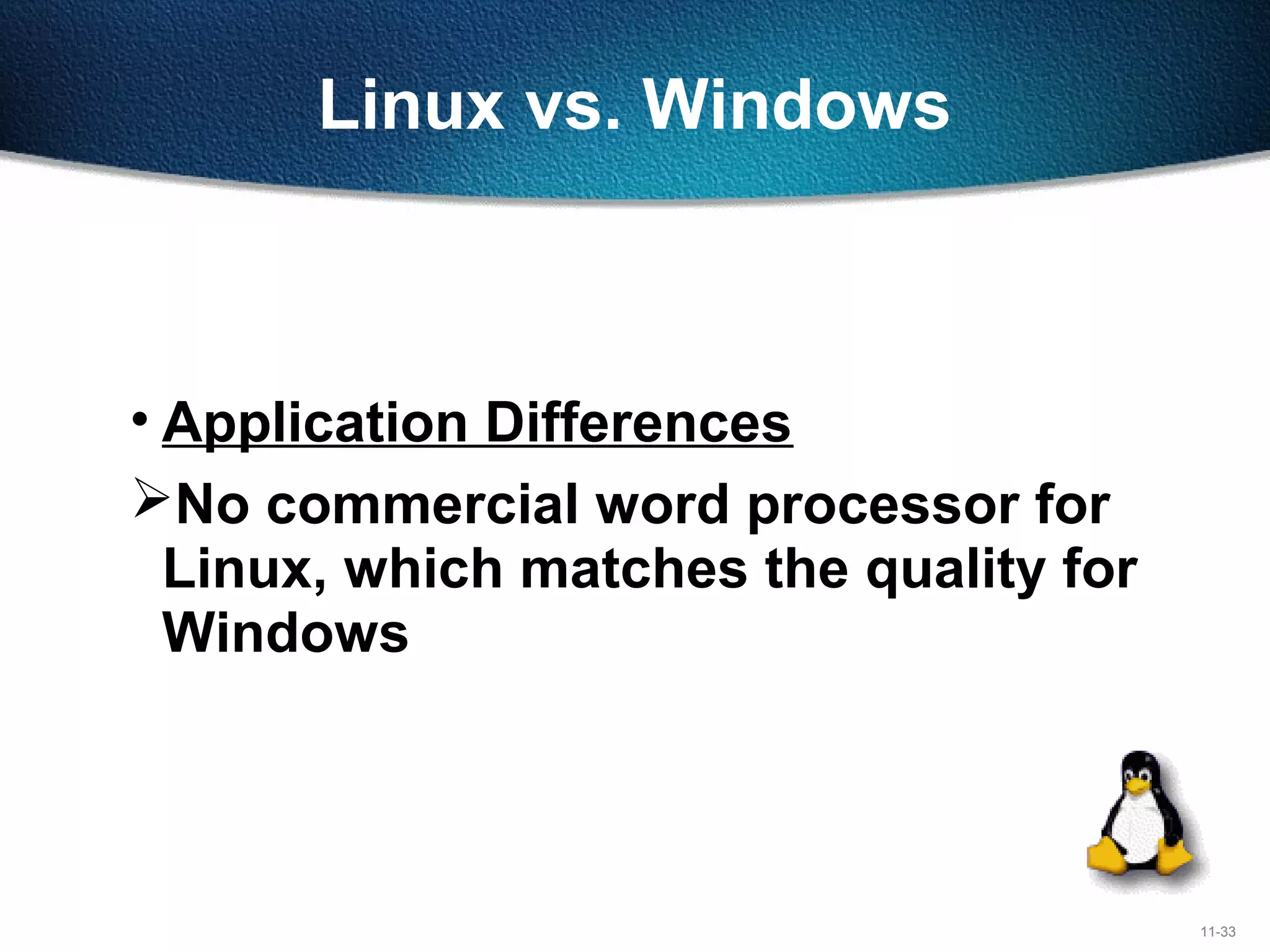 Linux vs. Windows

• Application Differences

➢No commercial word processor for Linux, which matches the quality for Windows

11-33